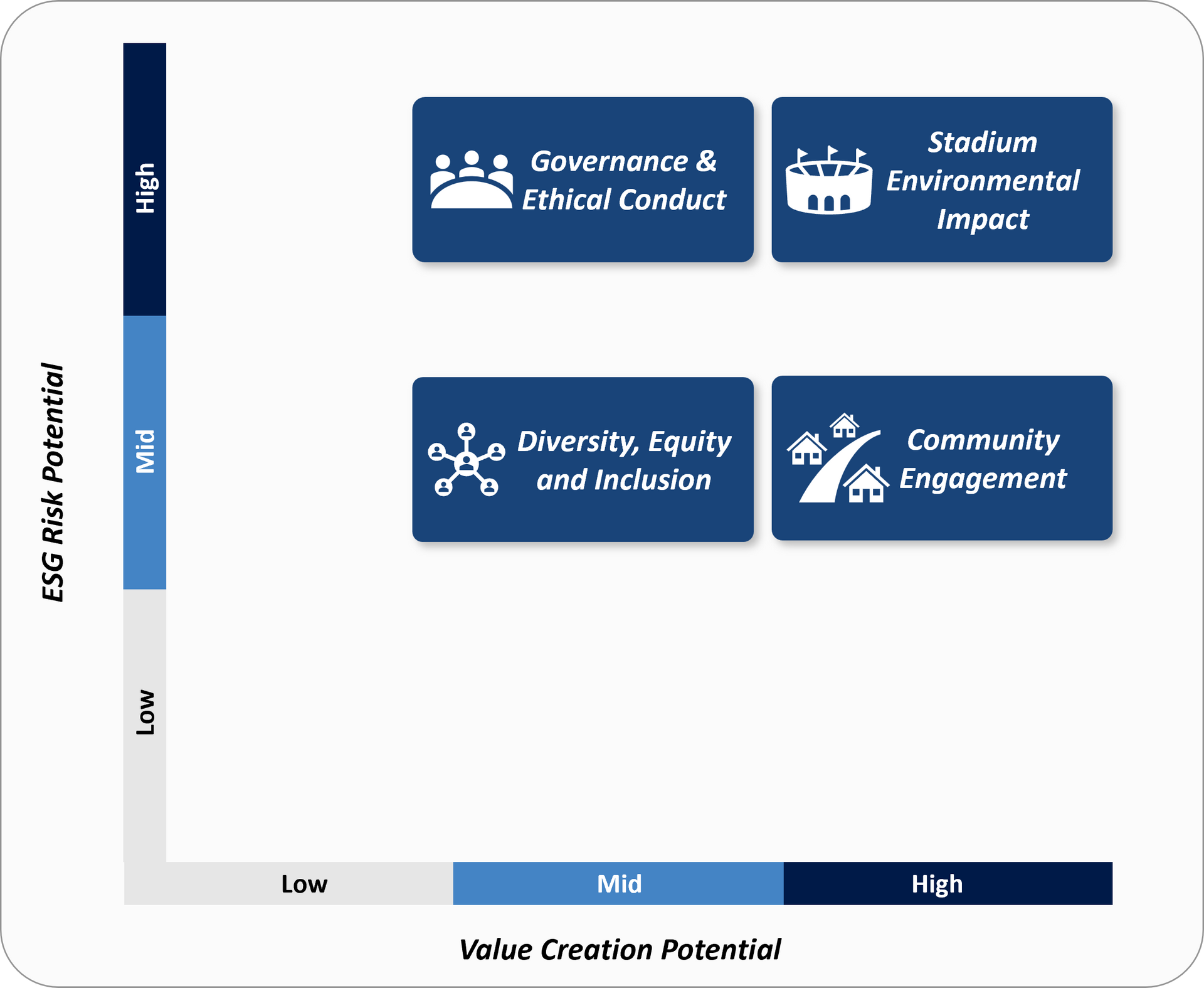 ESG Risk Potential

High

Mid

Low

Governance & Ethical Conduct

Stadium Environmental Impact

Diversity, Equity and Inclusion

Community Engagement

Low

Mid

High

Value Creation Potential